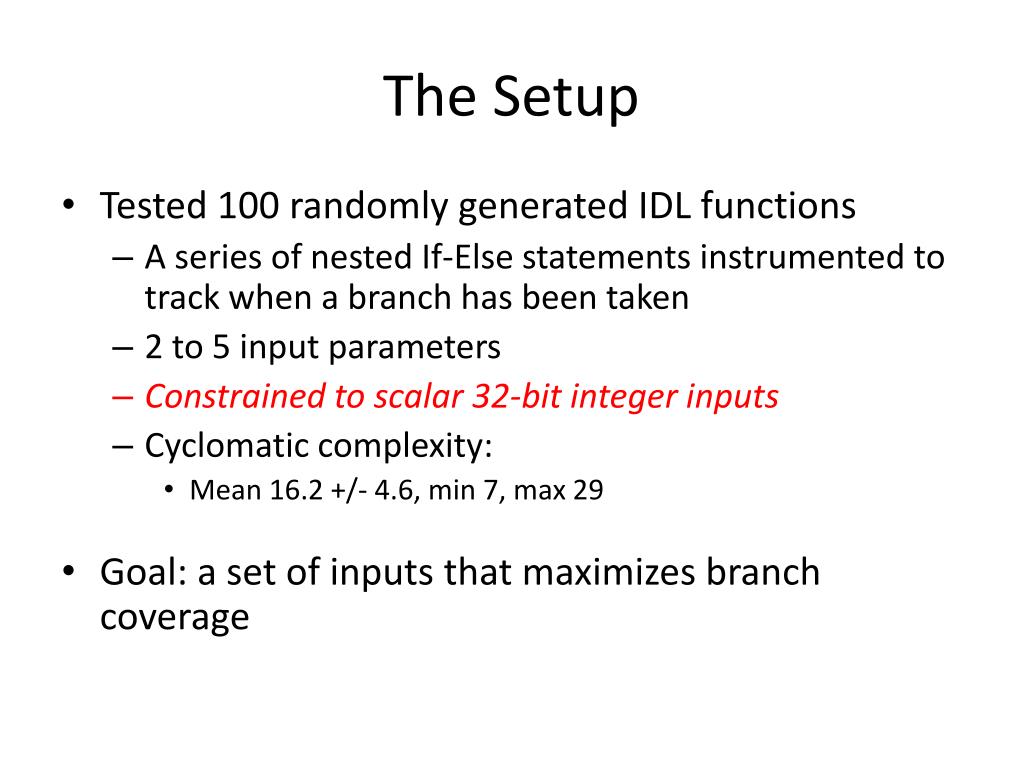 The Setup

• Tested 100 randomly generated IDL functions
– A series of nested If-Else statements instrumented to track when a branch has been taken
– 2 to 5 input parameters
– Constrained to scalar 32-bit integer inputs
– Cyclomatic complexity:
• Mean 16.2 +/- 4.6, min 7, max 29

• Goal: a set of inputs that maximizes branch coverage